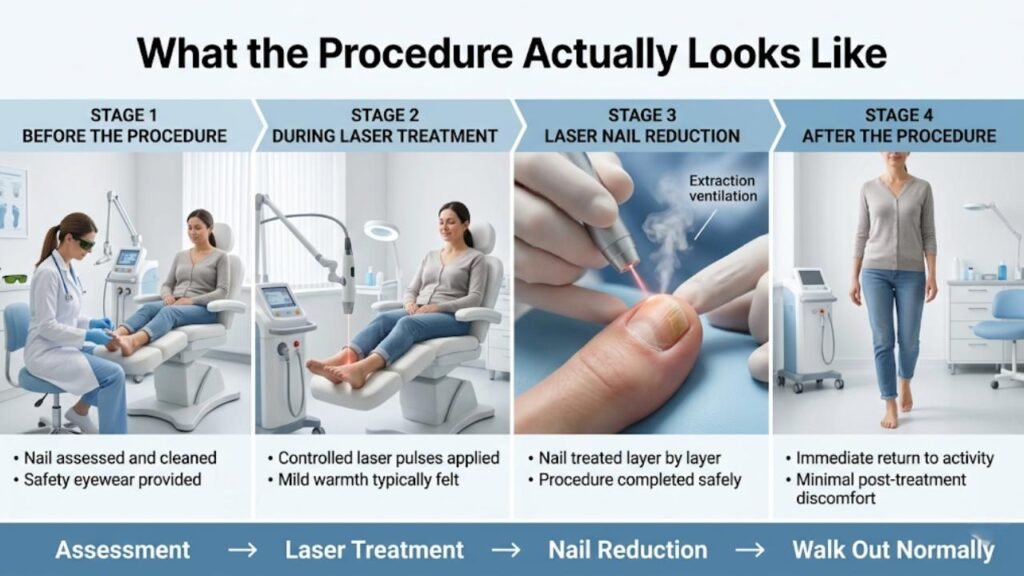 What the Procedure Actually Looks Like

STAGE 1
BEFORE THE PROCEDURE

• Nail assessed and cleaned
• Safety eyewear provided

STAGE 2
DURING LASER TREATMENT

• Controlled laser pulses applied
• Mild warmth typically felt

STAGE 3
LASER NAIL REDUCTION

Extraction ventilation

• Nail treated layer by layer
• Procedure completed safely

STAGE 4
AFTER THE PROCEDURE

• Immediate return to activity
• Minimal post-treatment discomfort

Assessment → Laser Treatment → Nail Reduction → Walk Out Normally